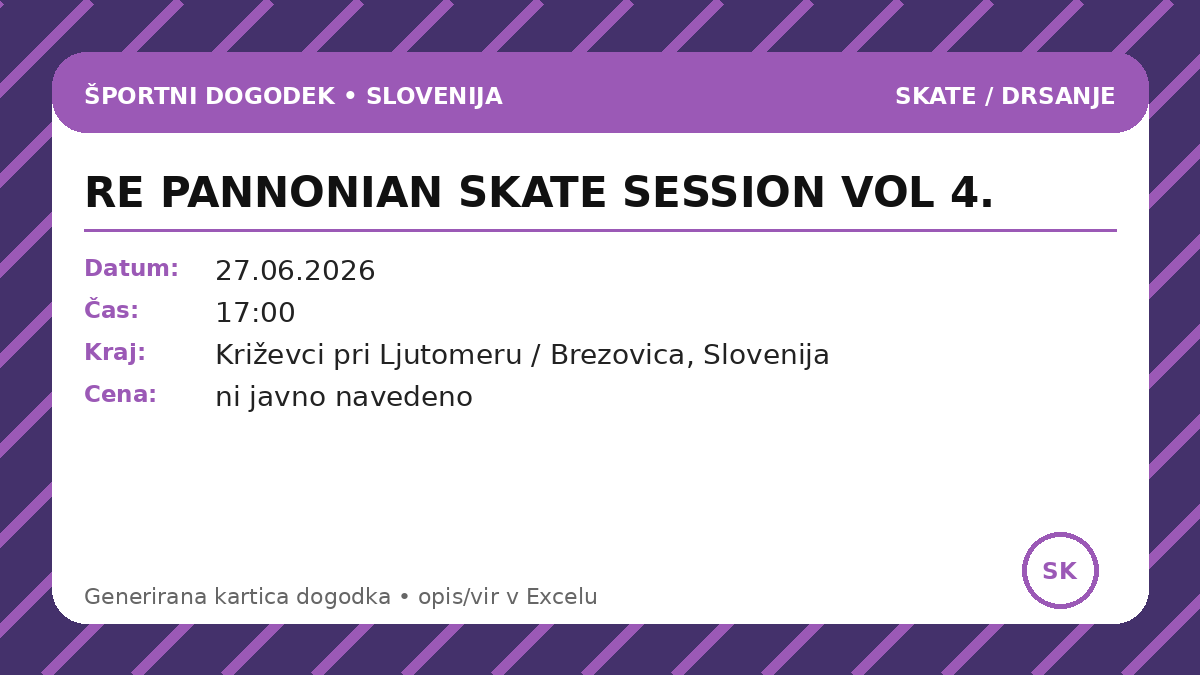 ŠPORTNI DOGODEK • SLOVENIJA

SKATE / DRSANJE

RE PANNONIAN SKATE SESSION VOL 4.

Datum: 27.06.2026
Čas: 17:00
Kraj: Križevci pri Ljutomeru / Brezovica, Slovenija
Cena: ni javno navedeno

Generirana kartica dogodka • opis/vir v Excelu

SK